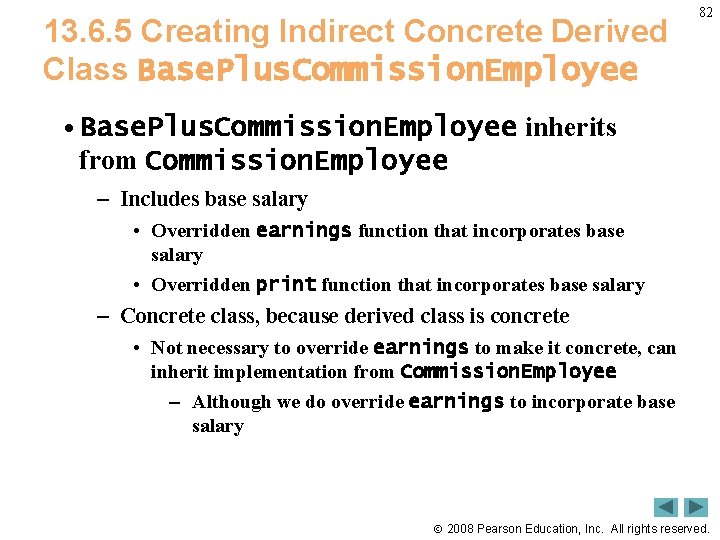 82

13.6.5 Creating Indirect Concrete Derived Class BasePlusCommissionEmployee

• BasePlusCommissionEmployee inherits from CommissionEmployee

– Includes base salary

• Overridden earnings function that incorporates base salary

• Overridden print function that incorporates base salary

– Concrete class, because derived class is concrete

• Not necessary to override earnings to make it concrete, can inherit implementation from CommissionEmployee

– Although we do override earnings to incorporate base salary

© 2008 Pearson Education, Inc. All rights reserved.